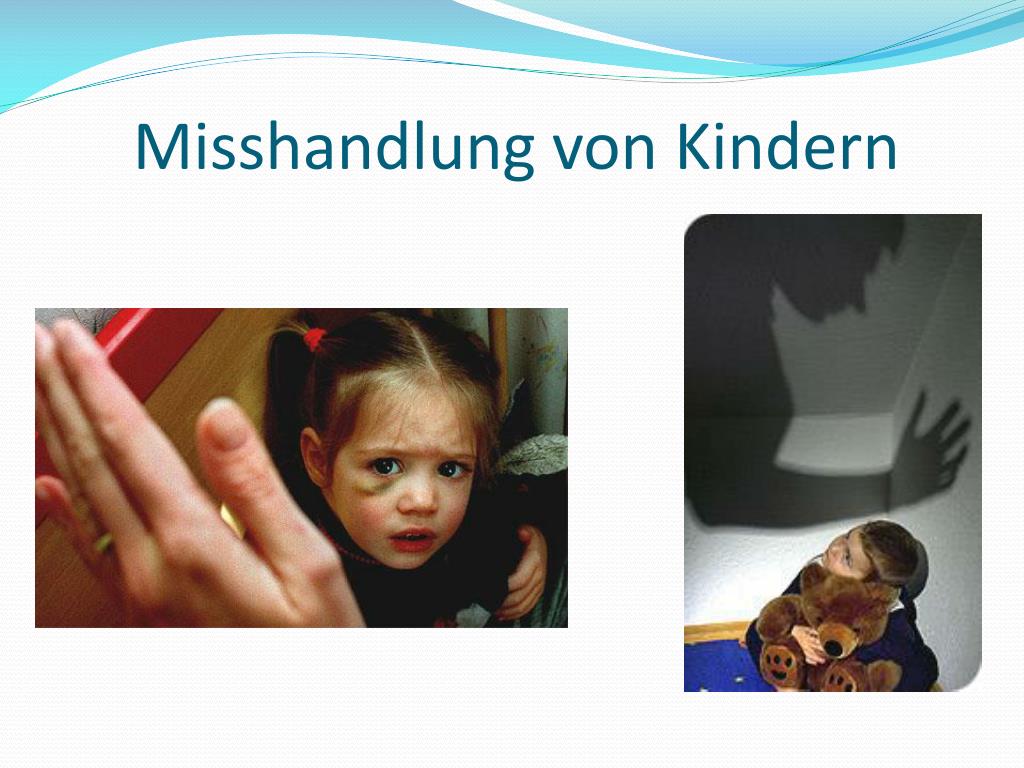 Misshandlung von Kindern